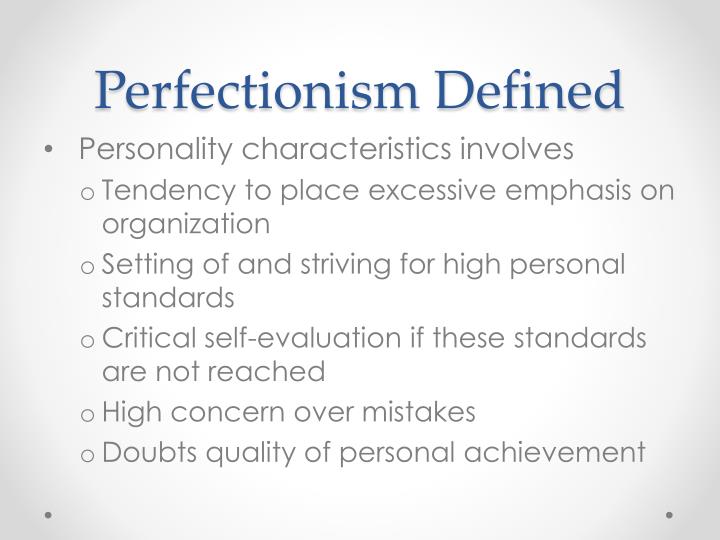 Perfectionism Defined

• Personality characteristics involves
  o Tendency to place excessive emphasis on organization
  o Setting of and striving for high personal standards
  o Critical self-evaluation if these standards are not reached
  o High concern over mistakes
  o Doubts quality of personal achievement